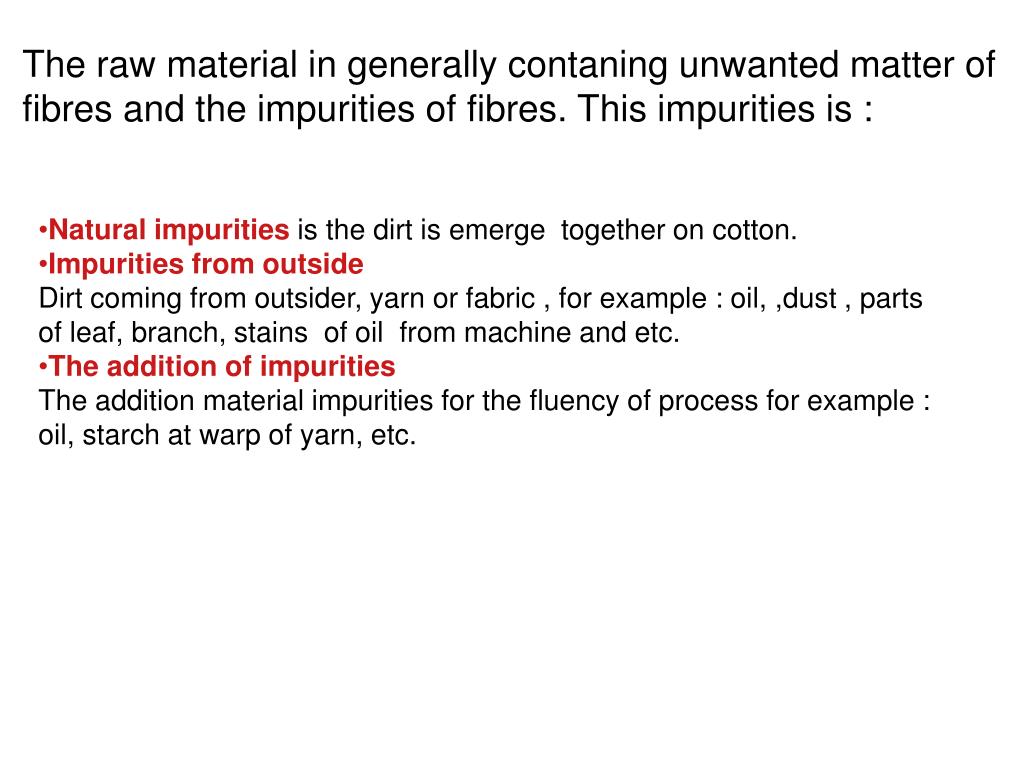 The raw material in generally contaning unwanted matter of fibres and the impurities of fibres. This impurities is :

•Natural impurities is the dirt is emerge together on cotton.
•Impurities from outside
Dirt coming from outsider, yarn or fabric , for example : oil, ,dust , parts of leaf, branch, stains of oil from machine and etc.
•The addition of impurities
The addition material impurities for the fluency of process for example : oil, starch at warp of yarn, etc.